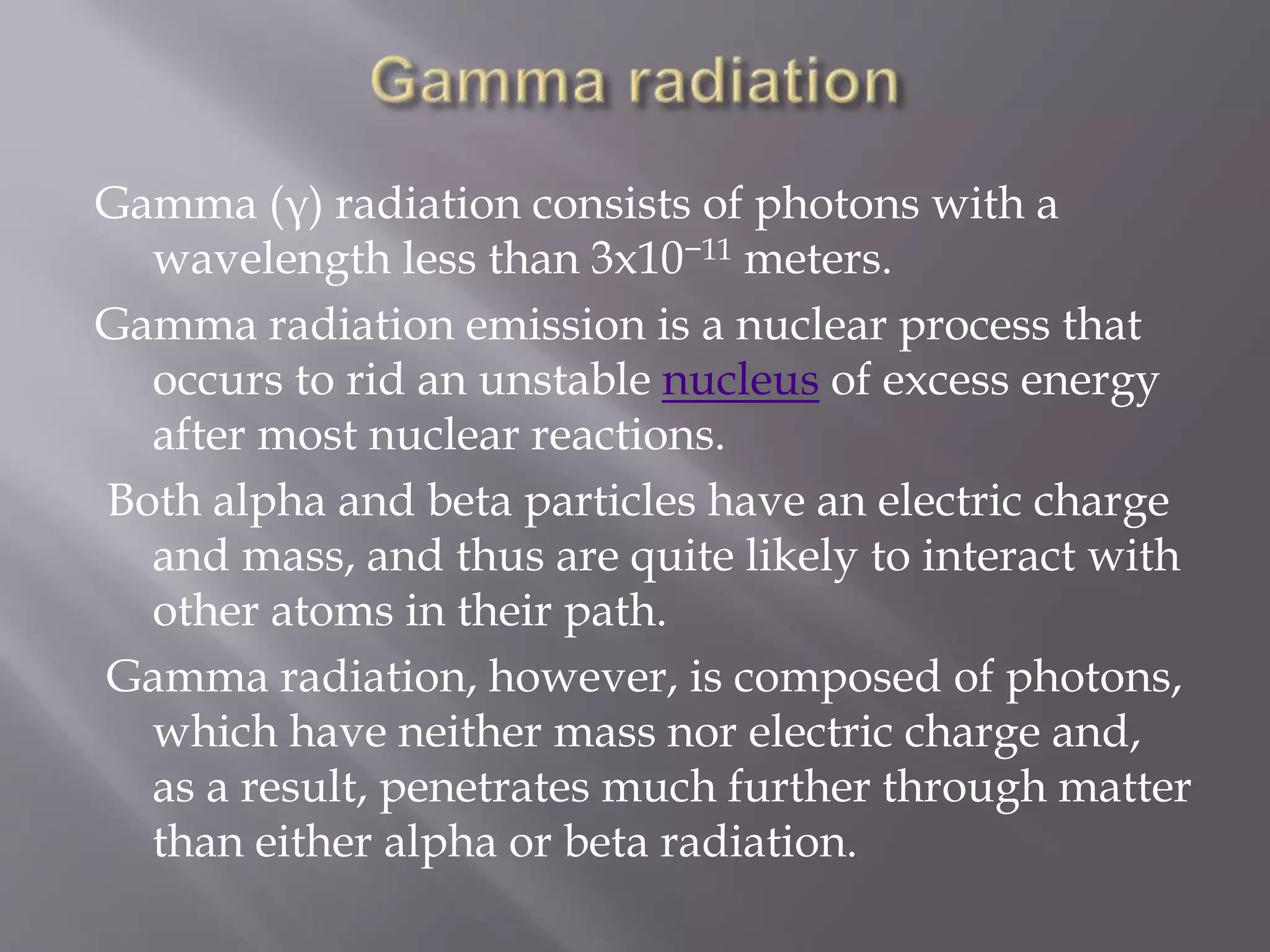 Gamma radiation

Gamma (γ) radiation consists of photons with a wavelength less than $3x10^{-11}$ meters.

Gamma radiation emission is a nuclear process that occurs to rid an unstable nucleus of excess energy after most nuclear reactions.

Both alpha and beta particles have an electric charge and mass, and thus are quite likely to interact with other atoms in their path.

Gamma radiation, however, is composed of photons, which have neither mass nor electric charge and, as a result, penetrates much further through matter than either alpha or beta radiation.